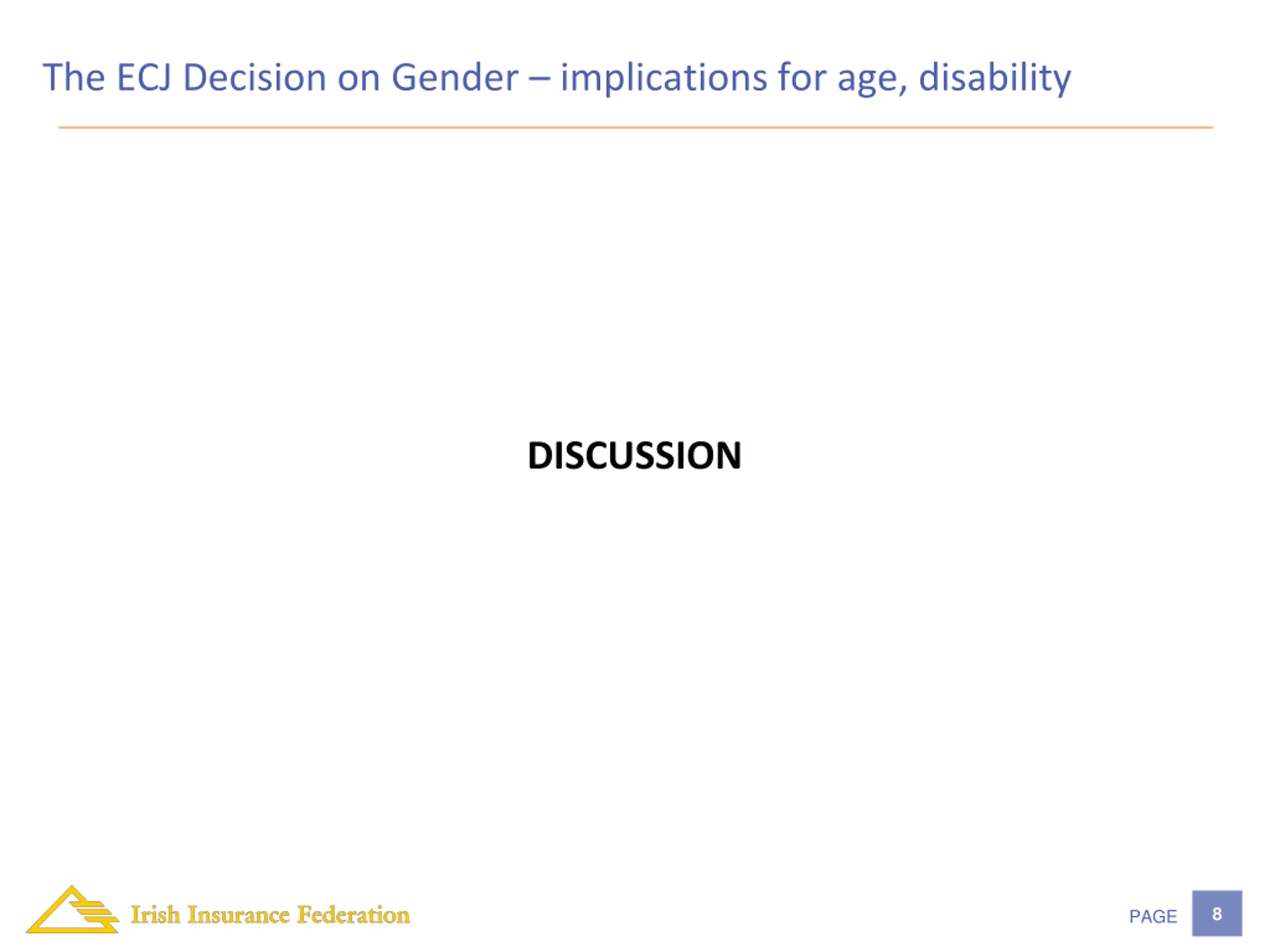 The ECJ Decision on Gender – implications for age, disability

DISCUSSION

Irish Insurance Federation

PAGE 8